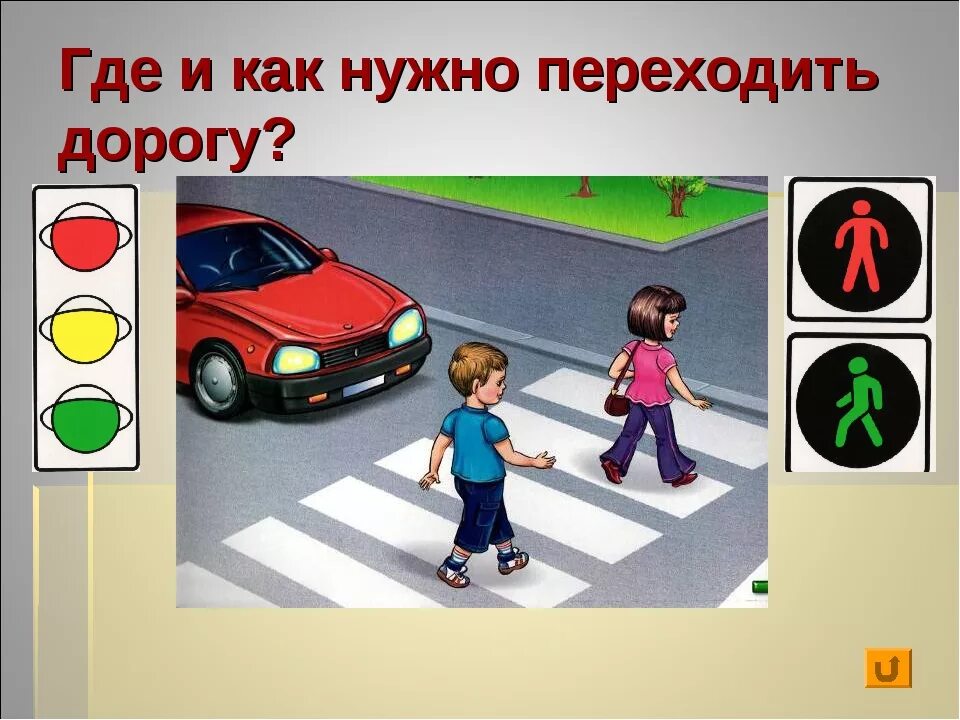 Где и как нужно переходить дорогу?